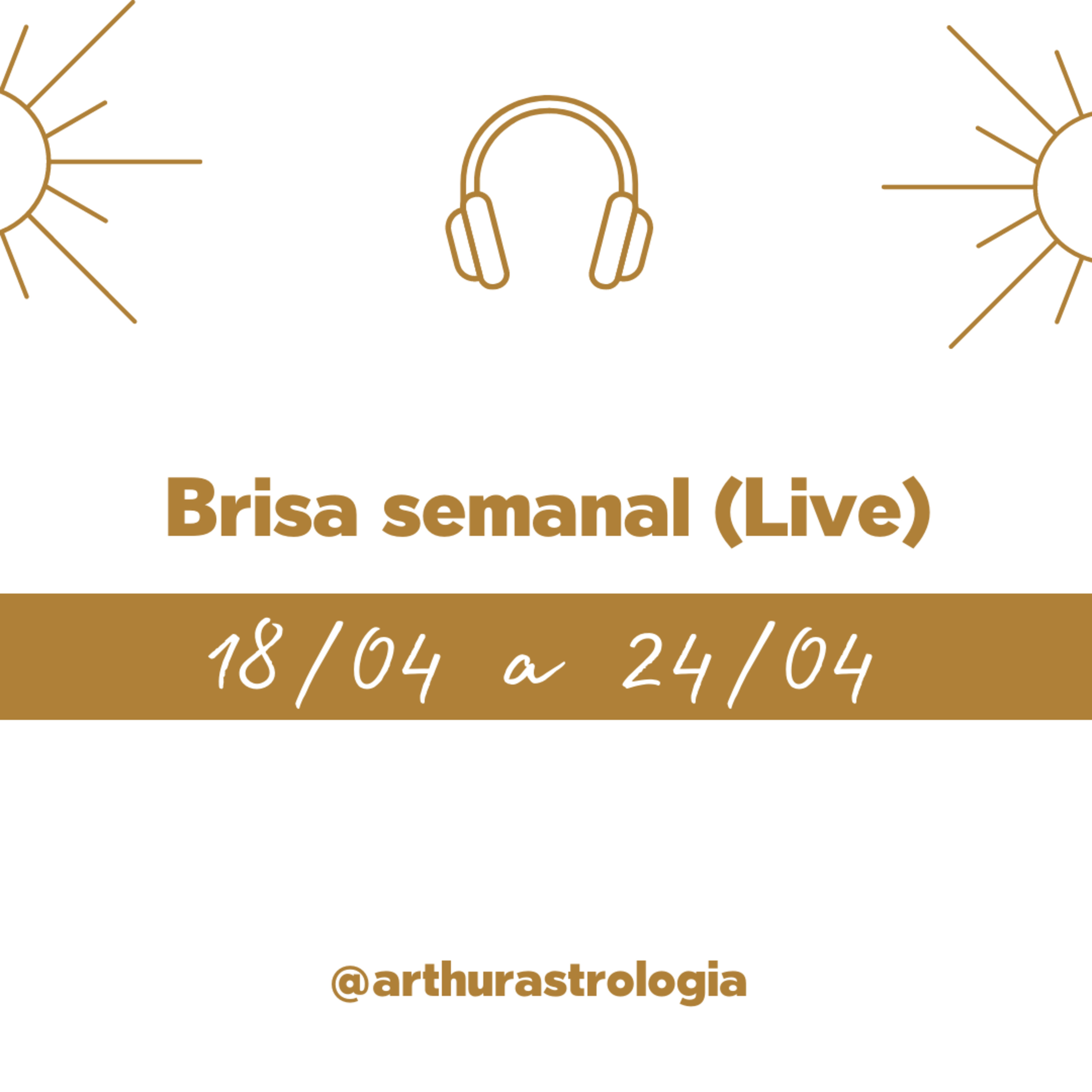 Brisa semanal (Live)

18/04 a 24/04

@arthurastrologia